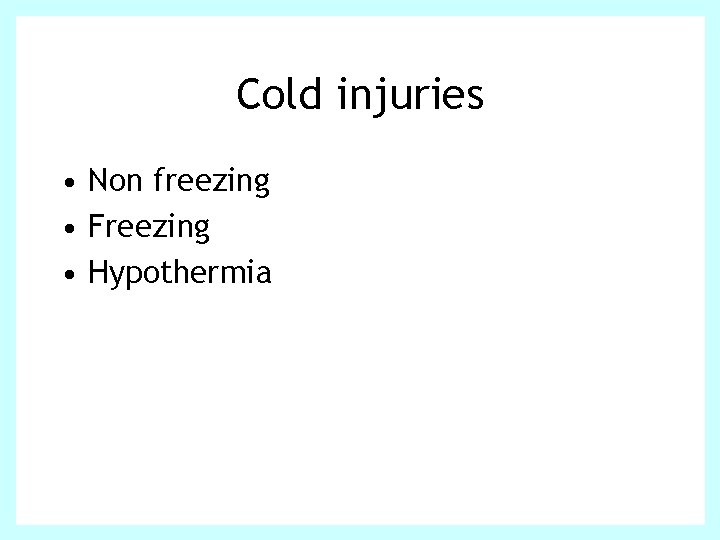 Cold injuries

• Non freezing
• Freezing
• Hypothermia